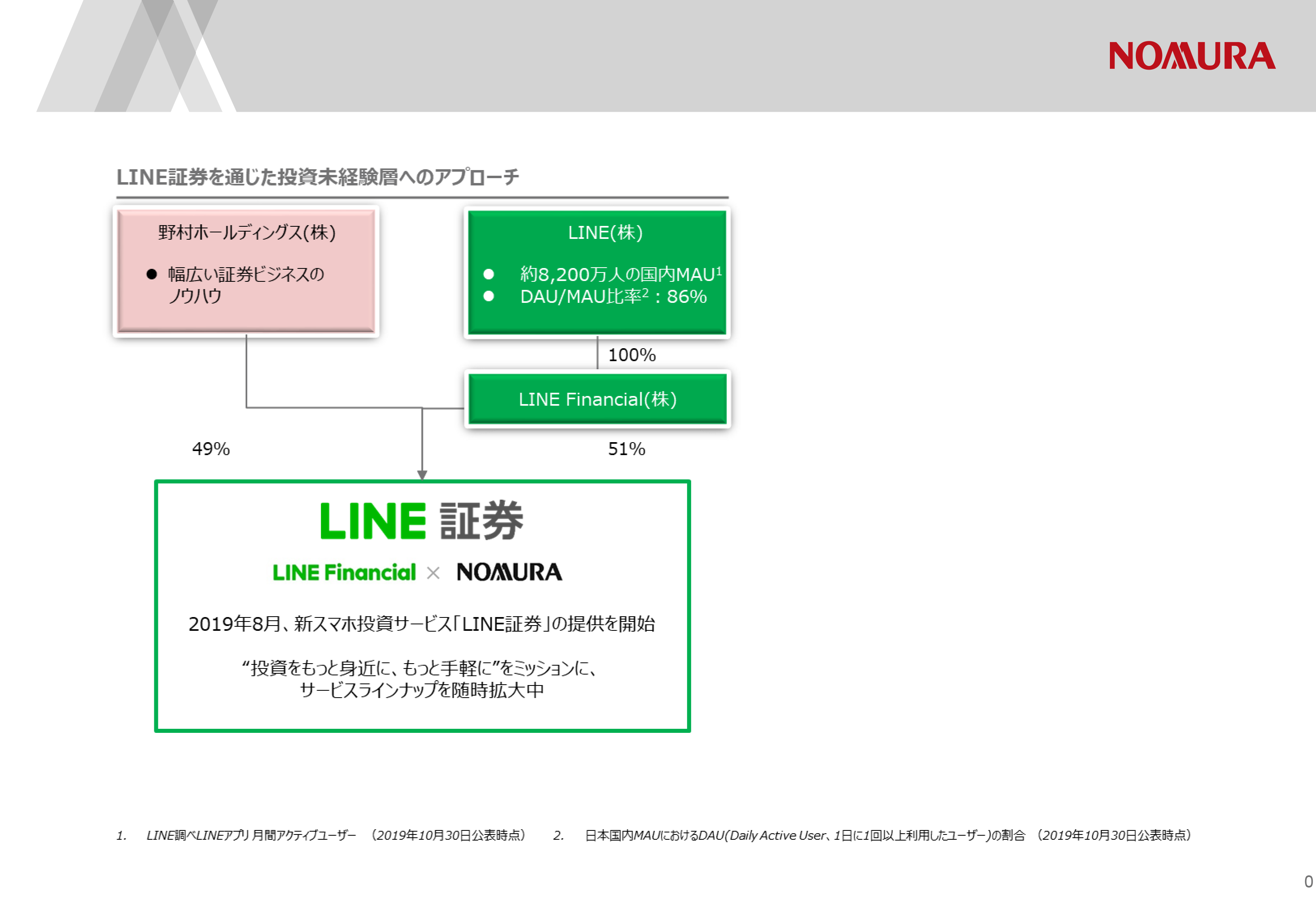 NOMURA

LINE証券を通じた投資未経験層へのアプローチ

野村ホールディングス(株)

● 幅広い証券ビジネスのノウハウ

LINE(株)

● 約8,200万人の国内MAU$^1$
● DAU/MAU比率$^2$：86%

100%

LINE Financial(株)

49%

51%

LINE 証券

LINE Financial × NOMURA

2019年8月、新スマホ投資サービス「LINE証券」の提供を開始

“投資をもっと身近に、もっと手軽に”をミッションに、サービスラインナップを随時拡大中

1. LINE調べLINEアプリ 月間アクティブユーザー （2019年10月30日公表時点） 2. 日本国内MAUにおけるDAU(Daily Active User、1日に1回以上利用したユーザー)の割合 （2019年10月30日公表時点）

0